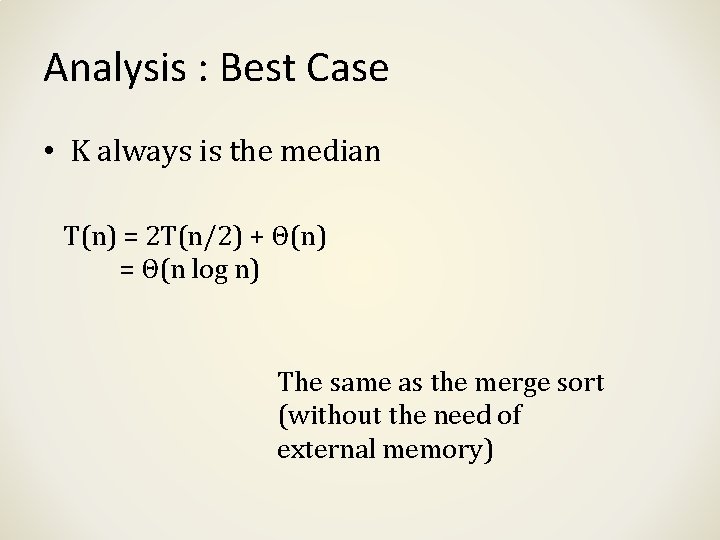 Analysis : Best Case

• K always is the median

$T(n) = 2T(n/2) + \Theta(n)$
$= \Theta(n \log n)$

The same as the merge sort (without the need of external memory)